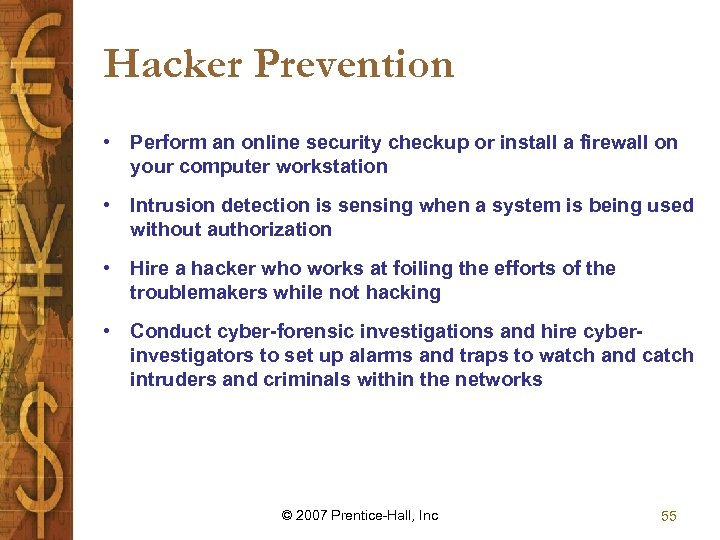 Hacker Prevention

• Perform an online security checkup or install a firewall on your computer workstation

• Intrusion detection is sensing when a system is being used without authorization

• Hire a hacker who works at foiling the efforts of the troublemakers while not hacking

• Conduct cyber-forensic investigations and hire cyber-investigators to set up alarms and traps to watch and catch intruders and criminals within the networks

© 2007 Prentice-Hall, Inc

55